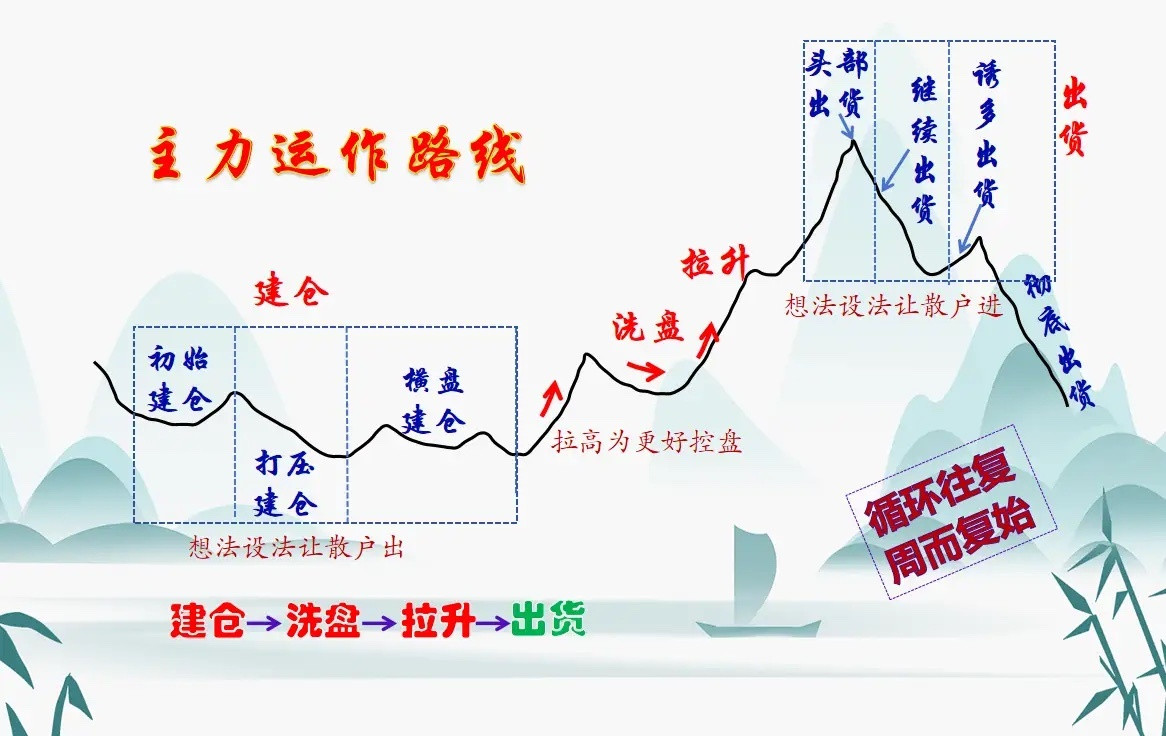 主力运作路线

建仓

初始建仓

打压建仓

横盘建仓

想法设法让散户出

拉高为更好控盘

洗盘

拉升

头部出货

继续出货

诱多出货

出货

想法设法让散户进

彻底出货

循环往复
周而复始

建仓→洗盘→拉升→出货